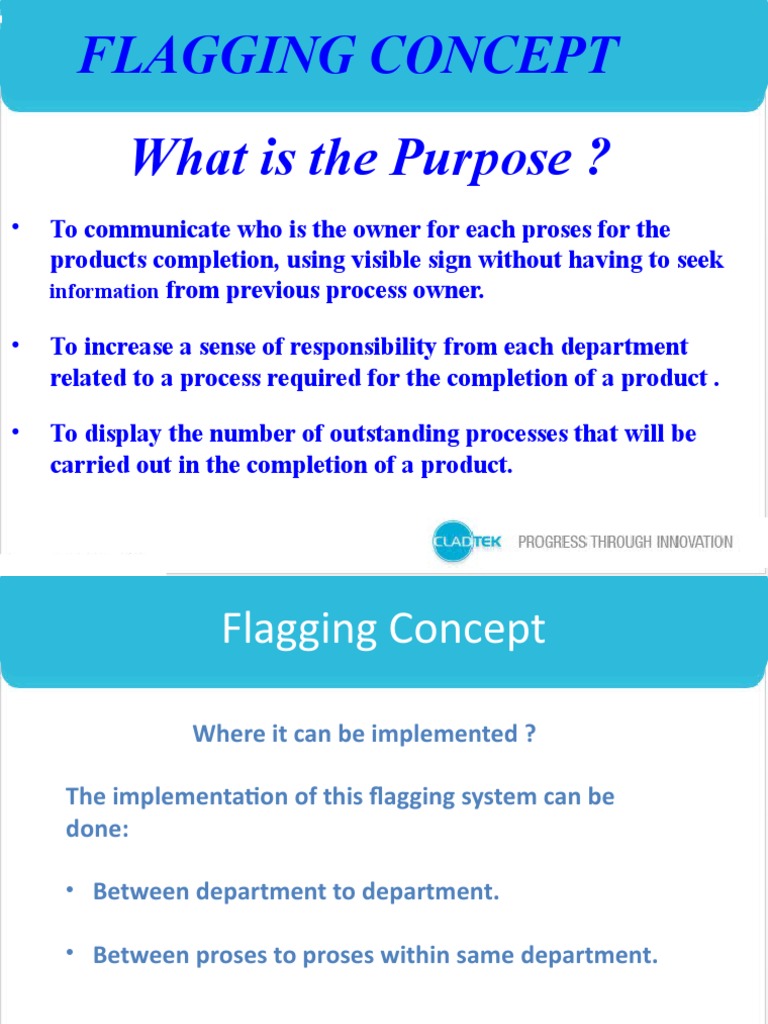 FLAGGING CONCEPT

What is the Purpose ?

• To communicate who is the owner for each proses for the products completion, using visible sign without having to seek information from previous process owner.

• To increase a sense of responsibility from each department related to a process required for the completion of a product .

• To display the number of outstanding processes that will be carried out in the completion of a product.

CLADTEK PROGRESS THROUGH INNOVATION

Flagging Concept

Where it can be implemented ?

The implementation of this flagging system can be done:

• Between department to department.

• Between proses to proses within same department.